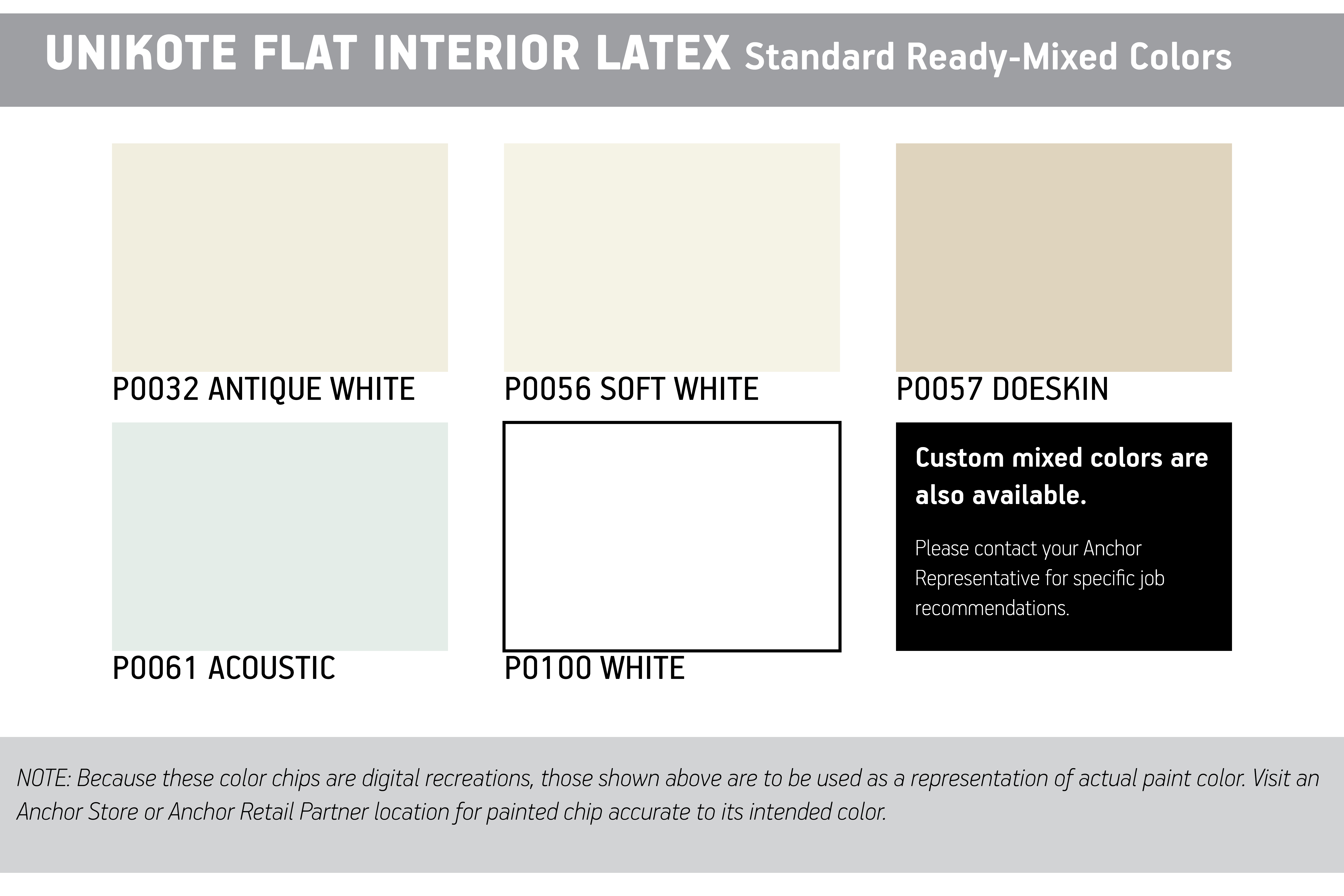 UNIKOTE FLAT INTERIOR LATEX Standard Ready-Mixed Colors

P0032 ANTIQUE WHITE

P0056 SOFT WHITE

P0057 DOESKIN

P0061 ACOUSTIC

P0100 WHITE

Custom mixed colors are also available.

Please contact your Anchor Representative for specific job recommendations.

NOTE: Because these color chips are digital recreations, those shown above are to be used as a representation of actual paint color. Visit an Anchor Store or Anchor Retail Partner location for painted chip accurate to its intended color.